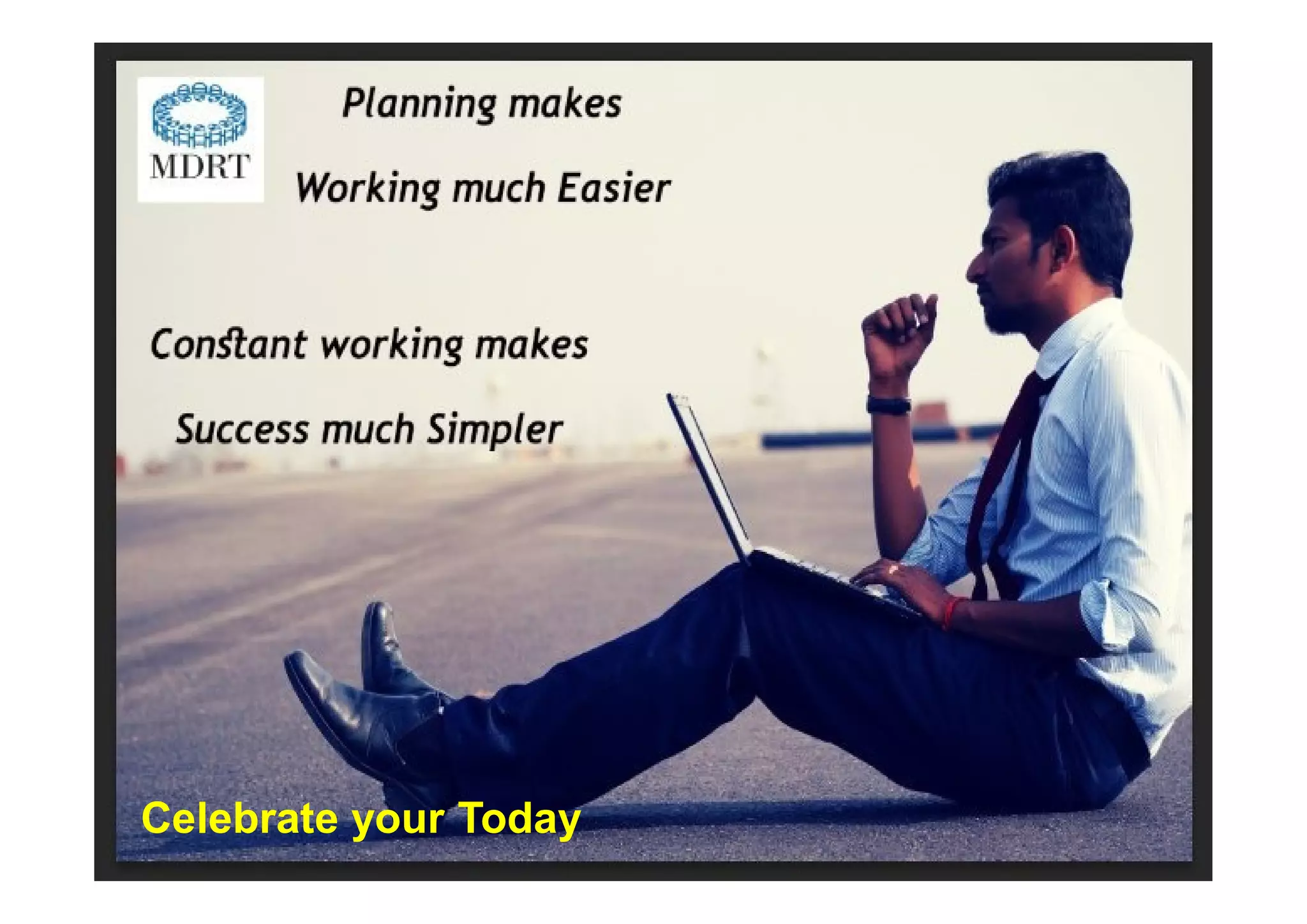 MDRT

Planning makes

Working much Easier

Constant working makes

Success much Simpler

Celebrate your Today